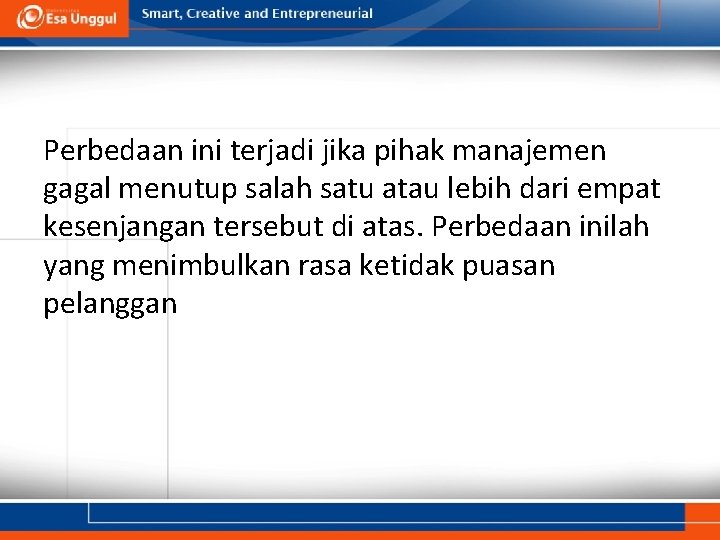 Esa Unggul
Smart, Creative and Entrepreneurial

Perbedaan ini terjadi jika pihak manajemen gagal menutup salah satu atau lebih dari empat kesenjangan tersebut di atas. Perbedaan inilah yang menimbulkan rasa ketidak puasan pelanggan